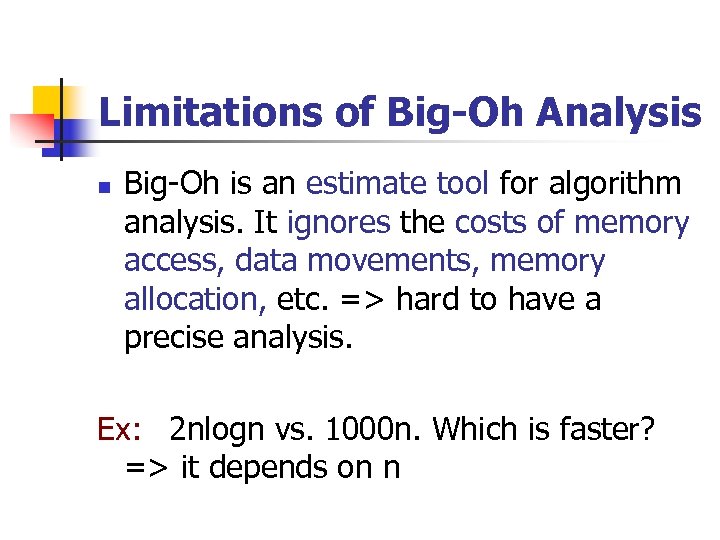 Limitations of Big-Oh Analysis

Big-Oh is an estimate tool for algorithm analysis. It ignores the costs of memory access, data movements, memory allocation, etc. => hard to have a precise analysis.

Ex: 2nlogn vs. 1000n. Which is faster?
=> it depends on n